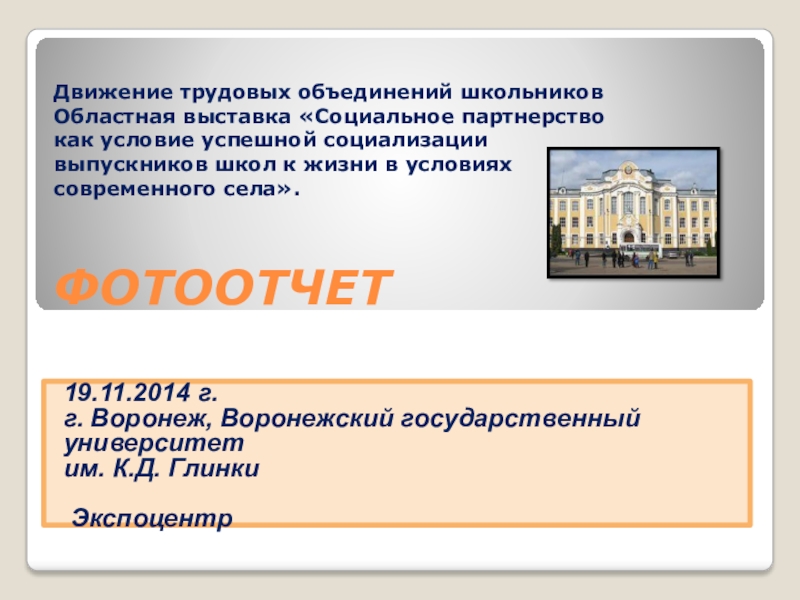 Движение трудовых объединений школьников
Областная выставка «Социальное партнерство как условие успешной социализации выпускников школ к жизни в условиях современного села».

ФОТООТЧЕТ

19.11.2014 г.
г. Воронеж, Воронежский государственный университет
им. К.Д. Глинки

Экспоцентр